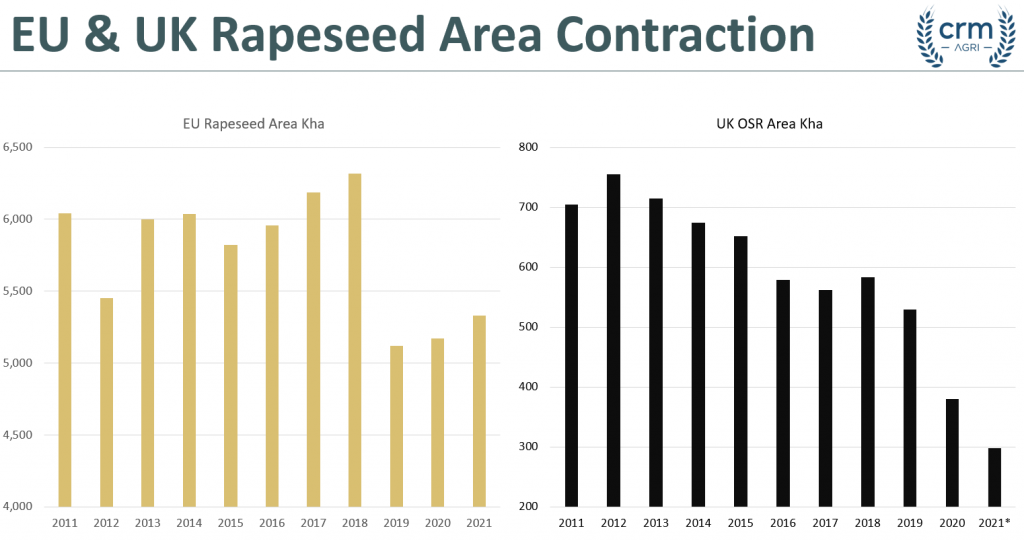 EU & UK Rapeseed Area Contraction

crm AGRI

EU Rapeseed Area Kha

6,500
6,000
5,500
5,000
4,500
4,000

2011 2012 2013 2014 2015 2016 2017 2018 2019 2020 2021

UK OSR Area Kha

800
700
600
500
400
300
200

2011 2012 2013 2014 2015 2016 2017 2018 2019 2020 2021*